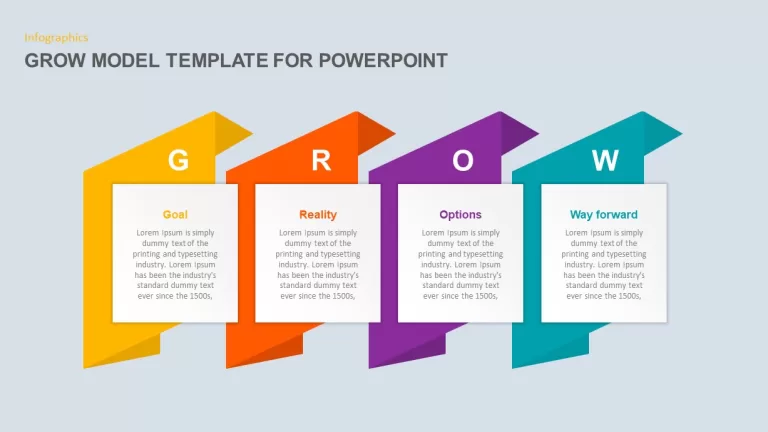 Infographics

GROW MODEL TEMPLATE FOR POWERPOINT

G

Goal

Lorem Ipsum is simply dummy text of the printing and typesetting industry. Lorem Ipsum has been the industry's standard dummy text ever since the 1500s,

R

Reality

Lorem Ipsum is simply dummy text of the printing and typesetting industry. Lorem Ipsum has been the industry's standard dummy text ever since the 1500s,

O

Options

Lorem Ipsum is simply dummy text of the printing and typesetting industry. Lorem Ipsum has been the industry's standard dummy text ever since the 1500s,

W

Way forward

Lorem Ipsum is simply dummy text of the printing and typesetting industry. Lorem Ipsum has been the industry's standard dummy text ever since the 1500s,